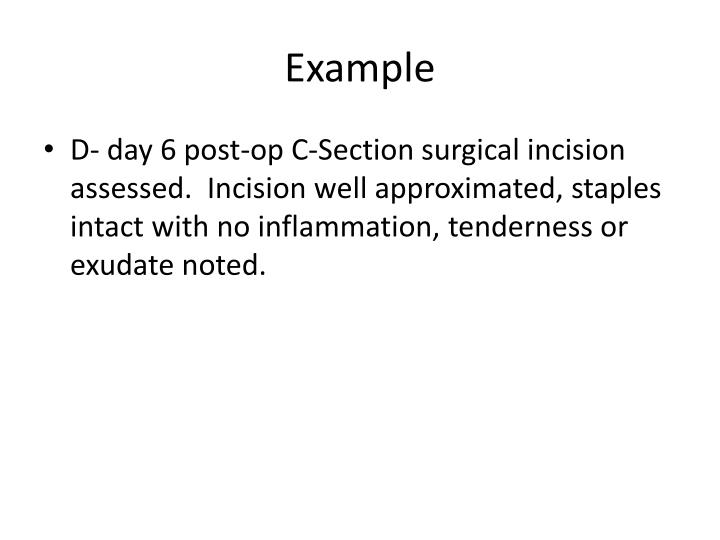 Example

• D- day 6 post-op C-Section surgical incision assessed. Incision well approximated, staples intact with no inflammation, tenderness or exudate noted.